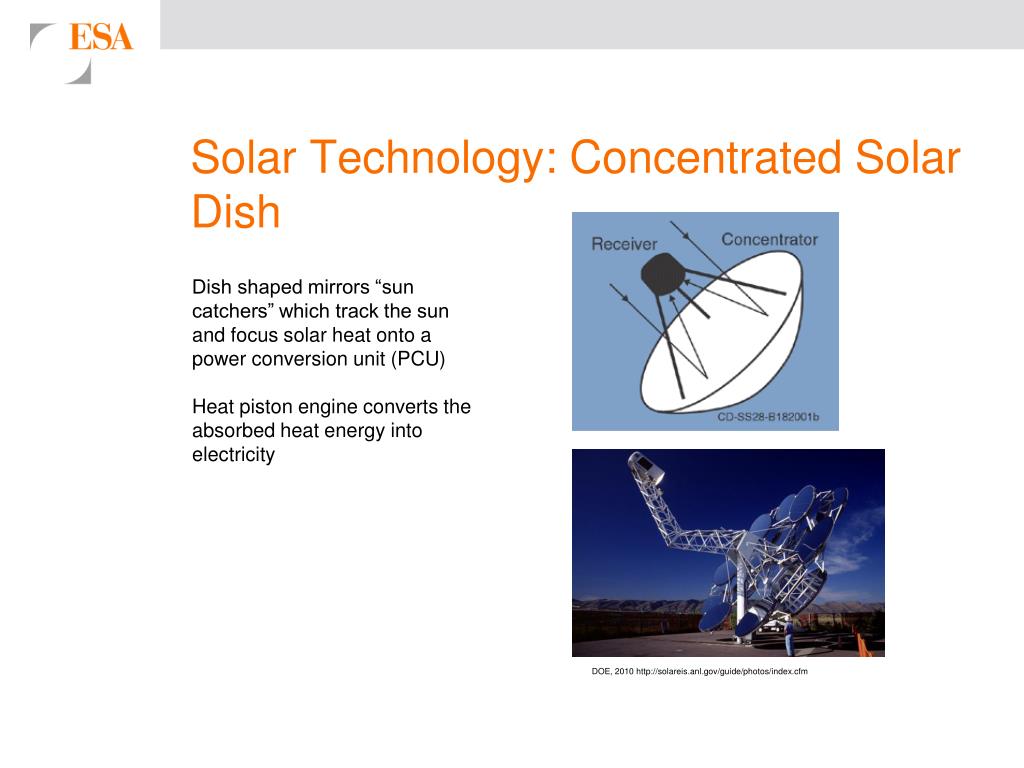 ESA

Solar Technology: Concentrated Solar Dish

Dish shaped mirrors “sun catchers” which track the sun and focus solar heat onto a power conversion unit (PCU)

Heat piston engine converts the absorbed heat energy into electricity

Receiver

Concentrator

CD-SS28-B182001b

DOE, 2010 http://solareis.anl.gov/guide/photos/index.cfm